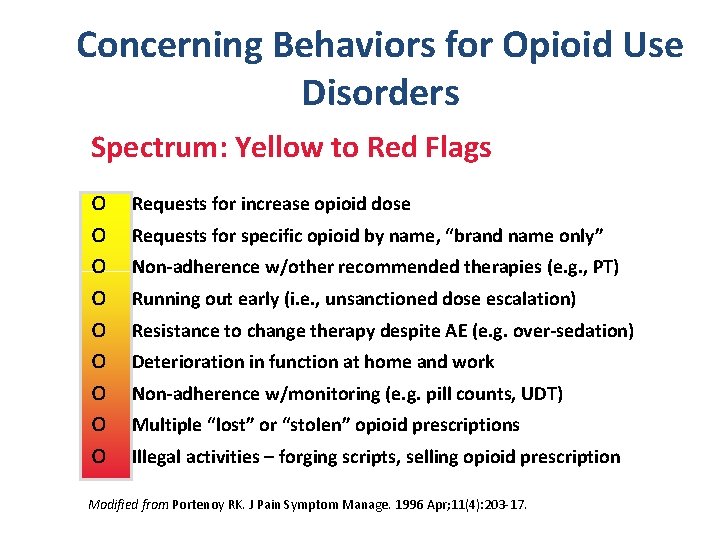 Concerning Behaviors for Opioid Use Disorders

Spectrum: Yellow to Red Flags

O Requests for increase opioid dose
O Requests for specific opioid by name, “brand name only”
O Non-adherence w/other recommended therapies (e.g., PT)
O Running out early (i.e., unsanctioned dose escalation)
O Resistance to change therapy despite AE (e.g. over-sedation)
O Deterioration in function at home and work
O Non-adherence w/monitoring (e.g. pill counts, UDT)
O Multiple “lost” or “stolen” opioid prescriptions
O Illegal activities – forging scripts, selling opioid prescription

Modified from Portenoy RK. J Pain Symptom Manage. 1996 Apr;11(4):203-17.